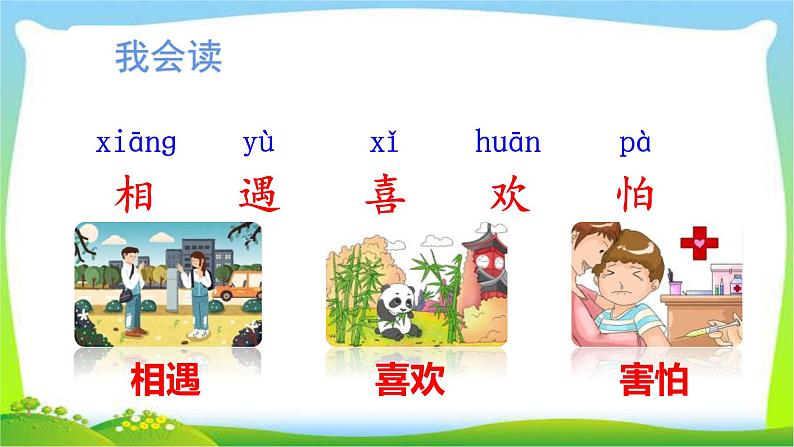 我会读

xiāng yù xǐ huān pà

相 遇 喜 欢 怕

相遇

喜欢

害怕